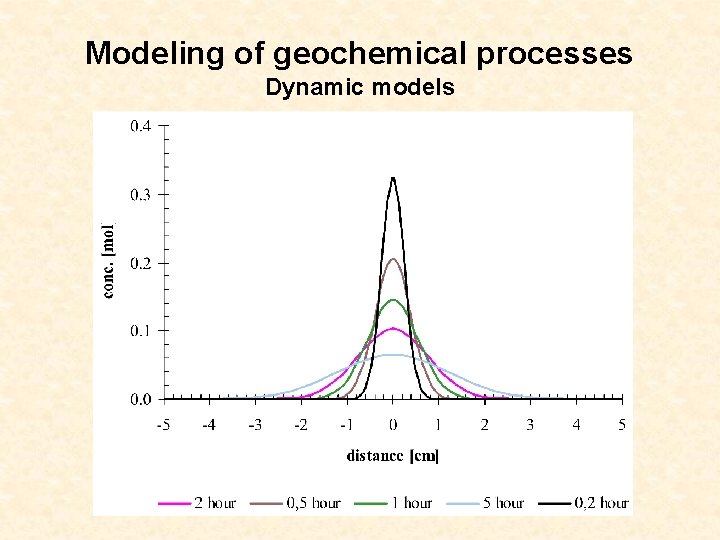 Modeling of geochemical processes
Dynamic models

0.4
0.3
0.2
0.1
0.0

conc. [mol]

-5 -4 -3 -2 -1 0 1 2 3 4 5

distance [cm]

2 hour
0,5 hour
1 hour
5 hour
0,2 hour